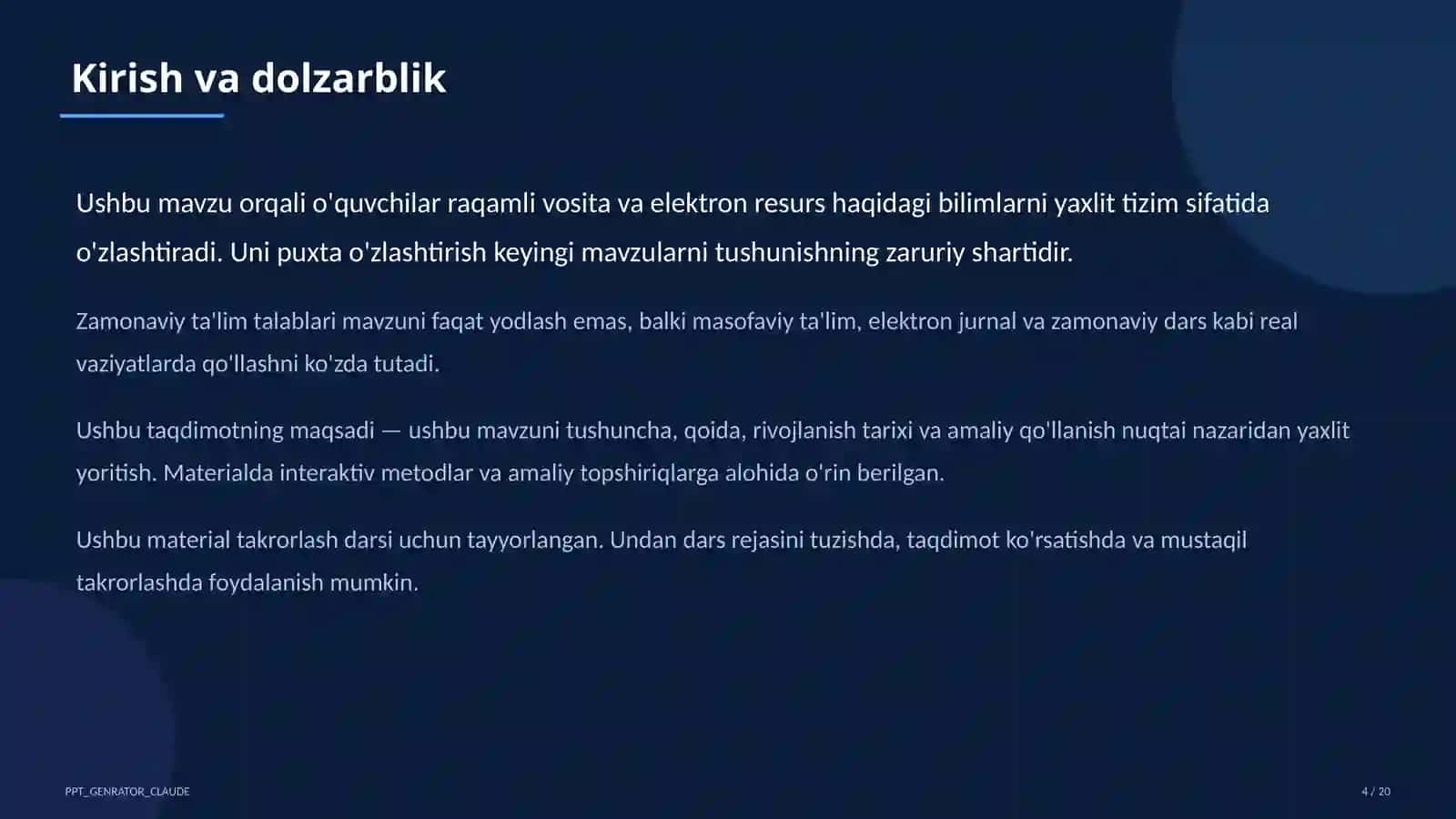 Kirish va dolzarblik

Ushbu mavzu orqali o'quvchilar raqamli vosita va elektron resurs haqidagi bilimlarni yaxlit tizim sifatida o'zlashtiradi. Uni puxta o'zlashtirish keyingi mavzularni tushunishning zaruriy shartidir.

Zamonaviy ta'lim talablari mavzuni faqat yodlash emas, balki masofaviy ta'lim, elektron jurnal va zamonaviy dars kabi real vaziyatlarda qo'llashni ko'zda tutadi.

Ushbu taqdimotning maqsadi — ushbu mavzuni tushuncha, qoida, rivojlanish tarixi va amaliy qo'llanish nuqtai nazaridan yaxlit yoritish. Materialda interaktiv metodlar va amaliy topshiriqlarga alohida o'rin berilgan.

Ushbu material takrorlash darsi uchun tayyorlangan. Undan dars rejasini tuzishda, taqdimot ko'rsatishda va mustaqil takrorlashda foydalanish mumkin.

PPT_GENRATOR_CLAUDE

4 / 20